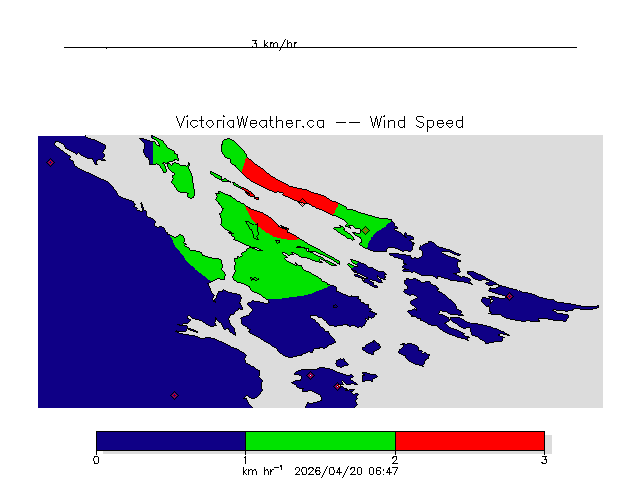 3 km/hr

VictoriaWeather.ca -- Wind Speed

0
1
2
3
km hr$^{-1}$ 2026/04/20 06:47